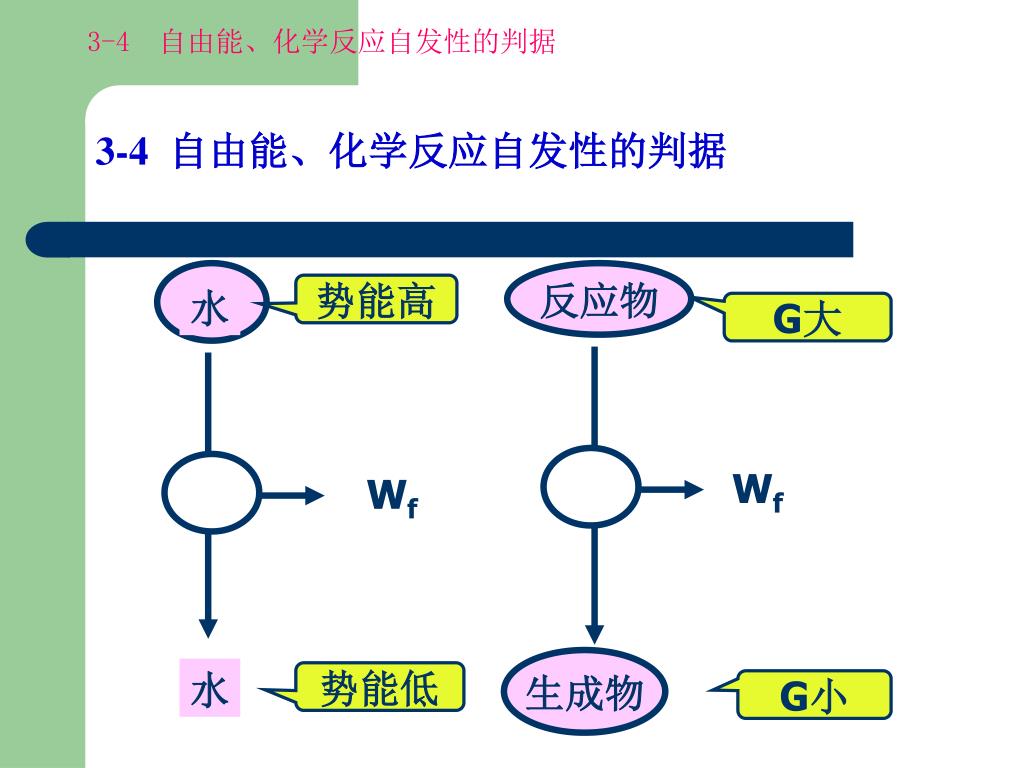 3-4 自由能、化学反应自发性的判据

3-4 自由能、化学反应自发性的判据

水

势能高

反应物

G大

$W_f$

$W_f$

水

势能低

生成物

G小